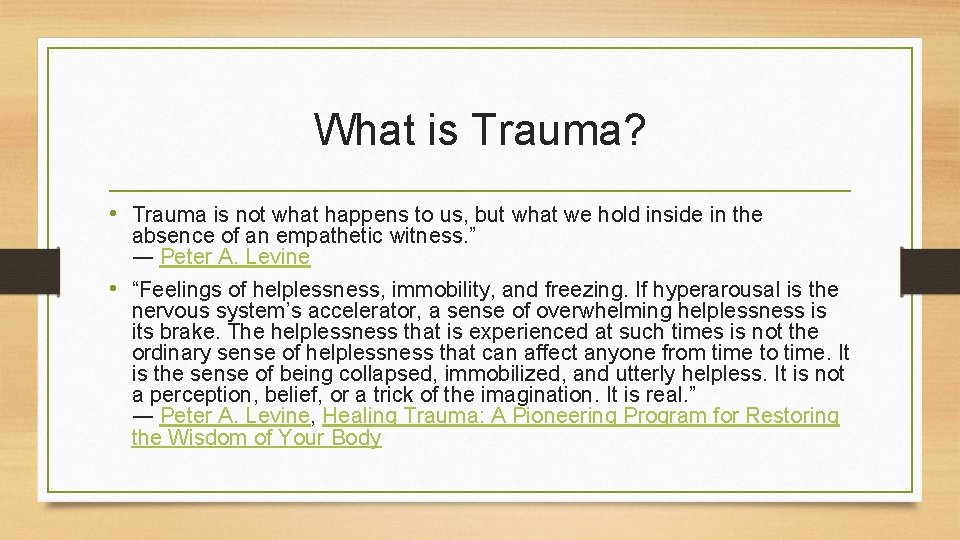 What is Trauma?

• Trauma is not what happens to us, but what we hold inside in the absence of an empathetic witness.”
― Peter A. Levine

• “Feelings of helplessness, immobility, and freezing. If hyperarousal is the nervous system’s accelerator, a sense of overwhelming helplessness is its brake. The helplessness that is experienced at such times is not the ordinary sense of helplessness that can affect anyone from time to time. It is the sense of being collapsed, immobilized, and utterly helpless. It is not a perception, belief, or a trick of the imagination. It is real.”
― Peter A. Levine, Healing Trauma: A Pioneering Program for Restoring the Wisdom of Your Body